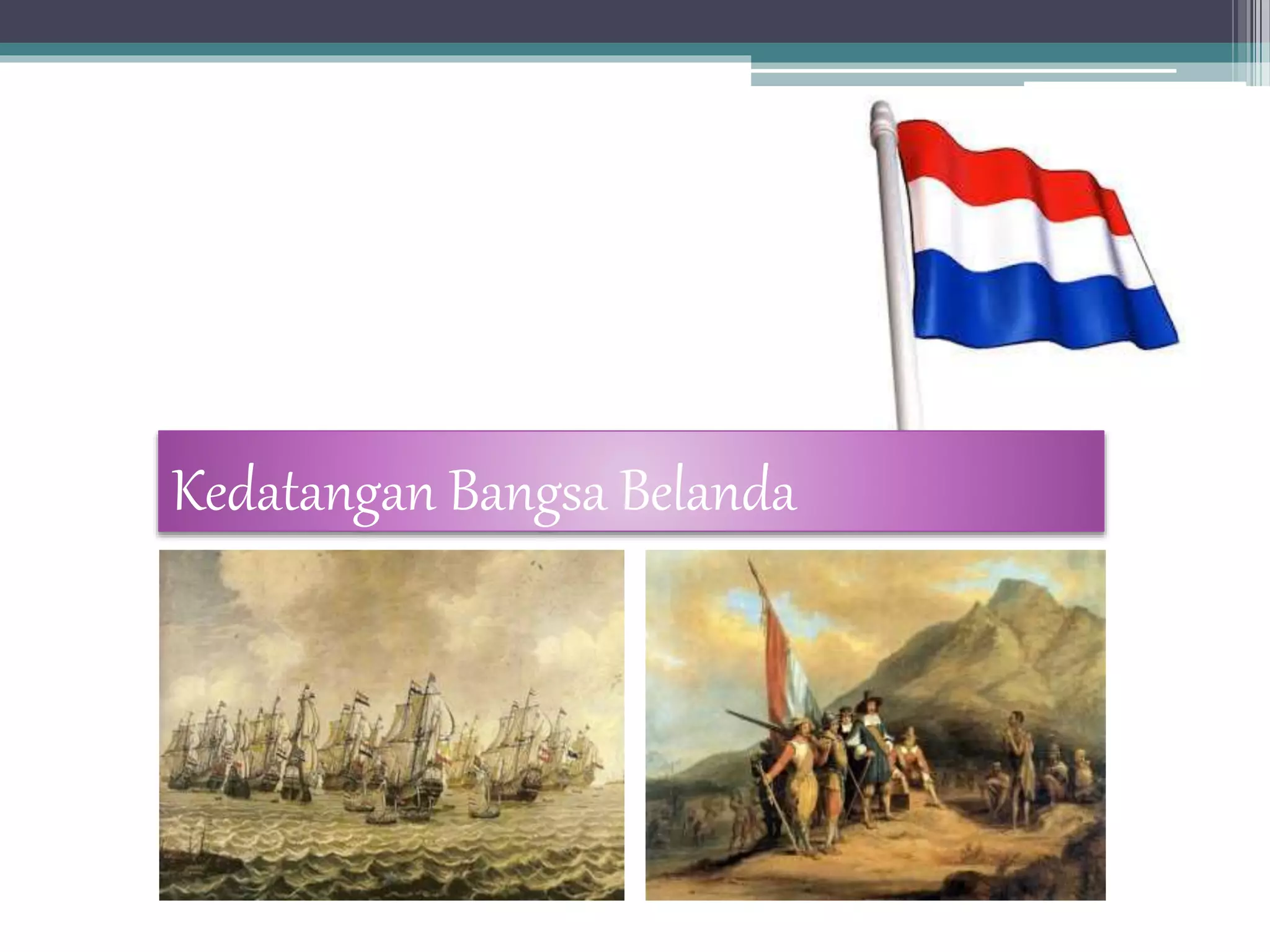 Kedatangan Bangsa Belanda